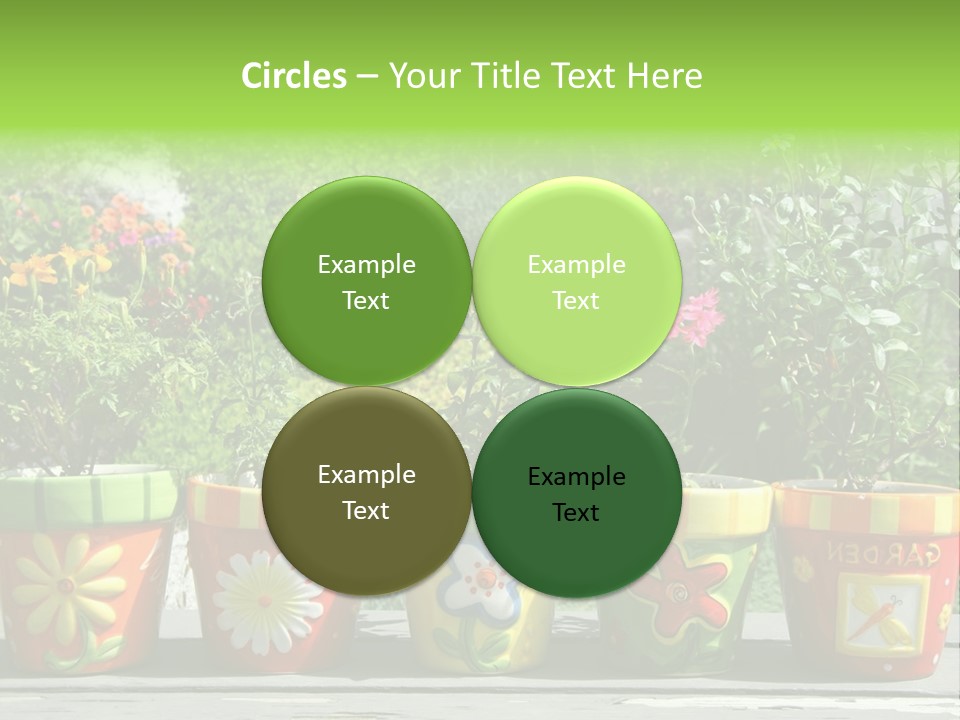 Circles – Your Title Text Here

Example Text

Example Text

Example Text

Example Text

GARDEN